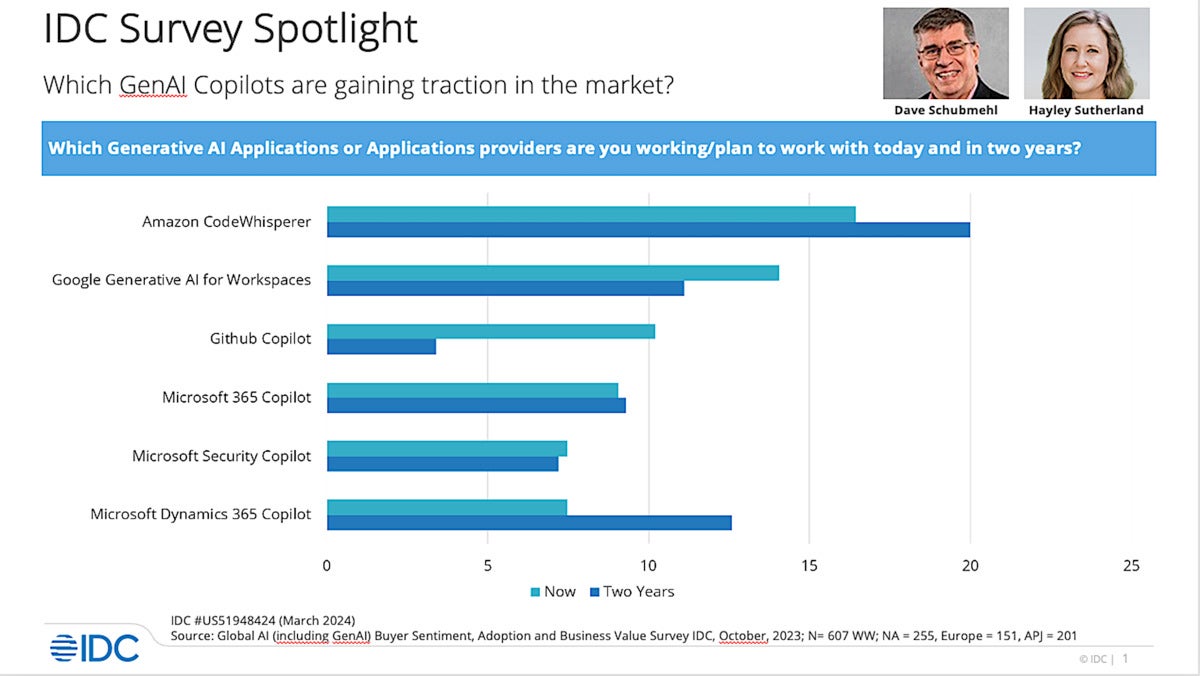 IDC Survey Spotlight

Which GenAI Copilots are gaining traction in the market?

Dave Schubmehl
Hayley Sutherland

Which Generative AI Applications or Applications providers are you working/plan to work with today and in two years?

Amazon CodeWhisperer
Google Generative AI for Workspaces
Github Copilot
Microsoft 365 Copilot
Microsoft Security Copilot
Microsoft Dynamics 365 Copilot

0 5 10 15 20 25

Now Two Years

IDC #US51948424 (March 2024)
Source: Global AI (including GenAI) Buyer Sentiment, Adoption and Business Value Survey IDC, October, 2023; N= 607 WW; NA = 255, Europe = 151, APJ = 201

IDC

© IDC | 1